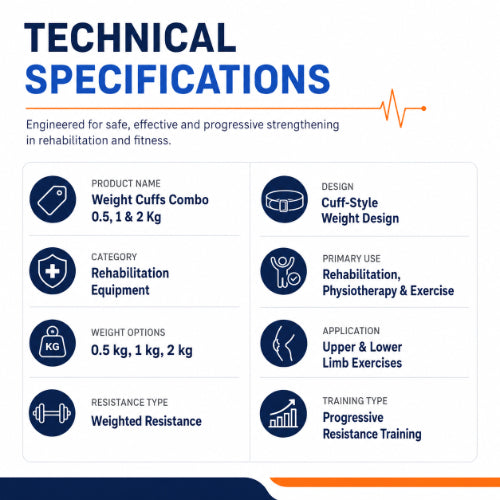 TECHNICAL SPECIFICATIONS

Engineered for safe, effective and progressive strengthening in rehabilitation and fitness.

PRODUCT NAME
Weight Cuffs Combo 0.5, 1 & 2 Kg

CATEGORY
Rehabilitation Equipment

KG

WEIGHT OPTIONS
0.5 kg, 1 kg, 2 kg

RESISTANCE TYPE
Weighted Resistance

DESIGN
Cuff-Style Weight Design

PRIMARY USE
Rehabilitation, Physiotherapy & Exercise

APPLICATION
Upper & Lower Limb Exercises

TRAINING TYPE
Progressive Resistance Training